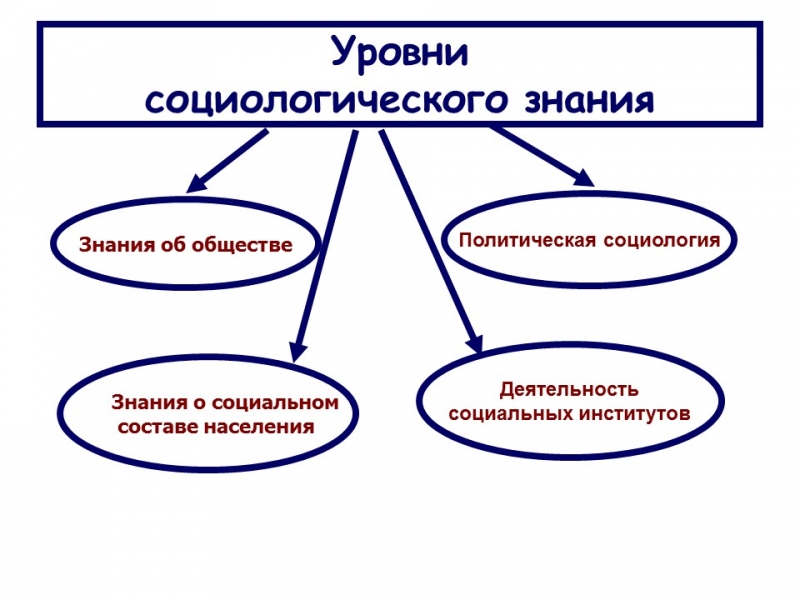 Уровни социологического знания

Знания об обществе

Политическая социология

Знания о социальном составе населения

Деятельность социальных институтов